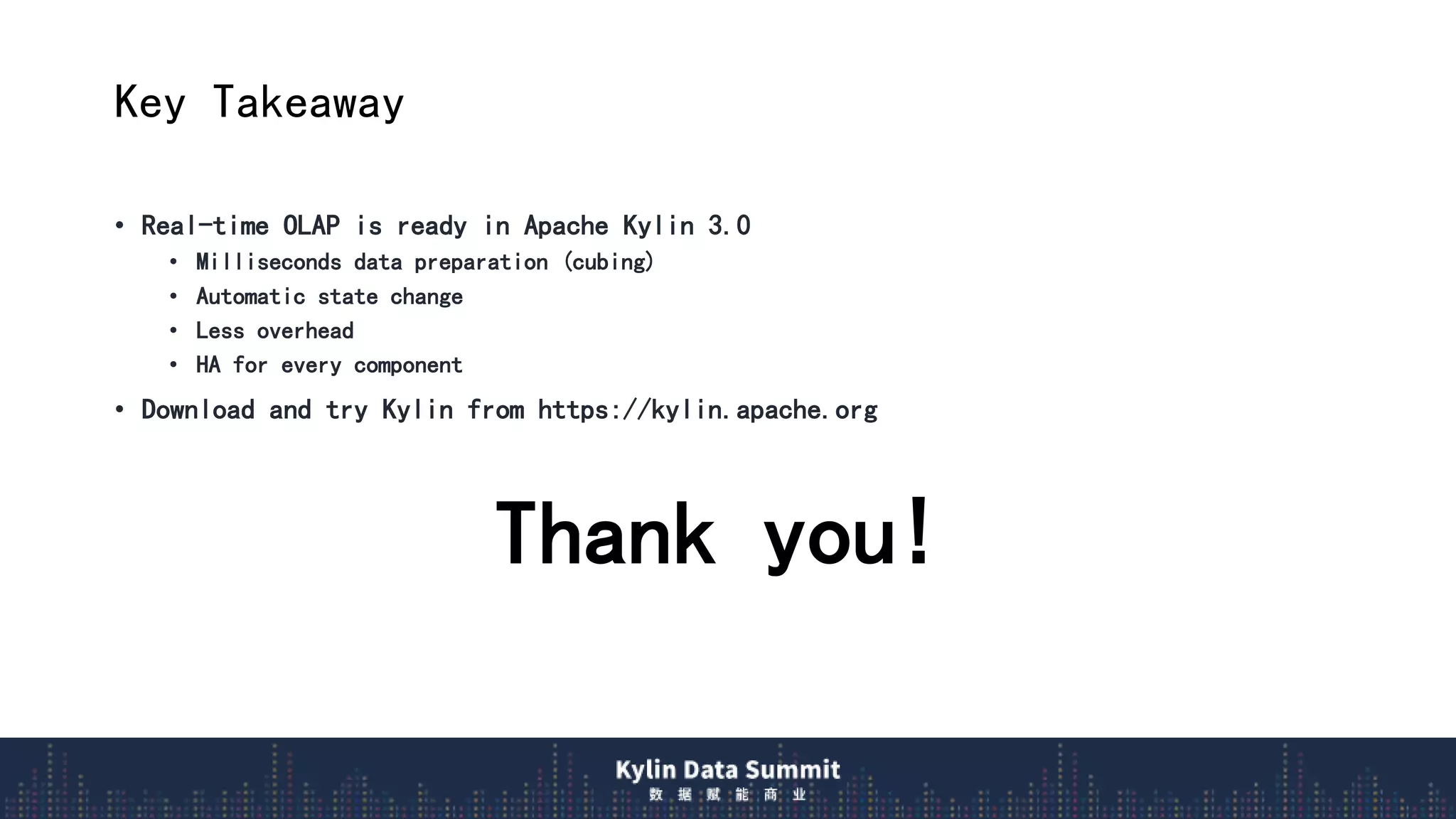 Key Takeaway

• Real-time OLAP is ready in Apache Kylin 3.0
  • Milliseconds data preparation (cubing)
  • Automatic state change
  • Less overhead
  • HA for every component
• Download and try Kylin from https://kylin.apache.org

Thank you!

Kylin Data Summit
数据赋能商业